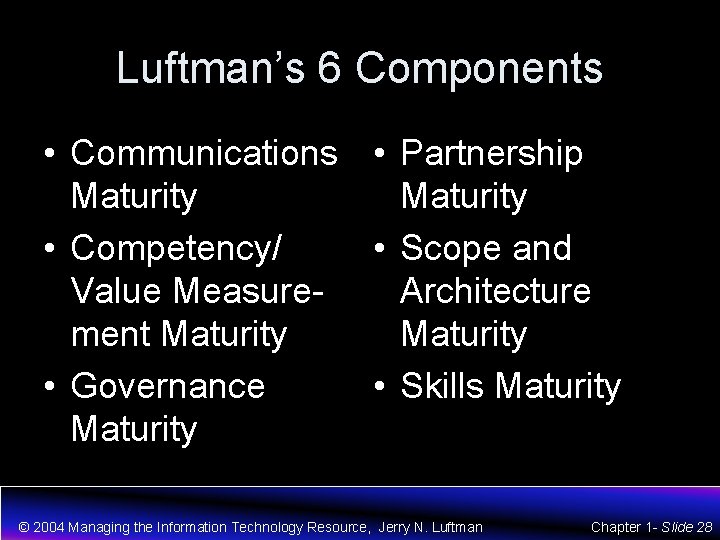 Luftman's 6 Components

• Communications Maturity
• Competency/ Value Measurement Maturity
• Governance Maturity

• Partnership Maturity
• Scope and Architecture Maturity
• Skills Maturity

© 2004 Managing the Information Technology Resource, Jerry N. Luftman

Chapter 1- Slide 28